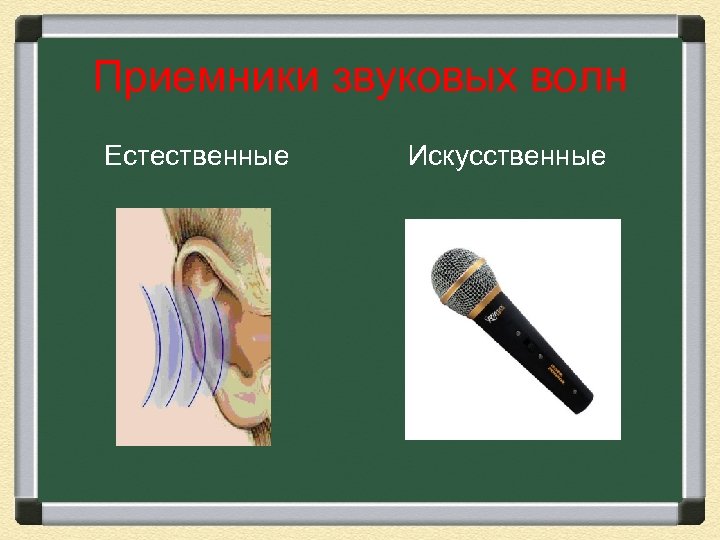 Приемники звуковых волн

Естественные

Искусственные